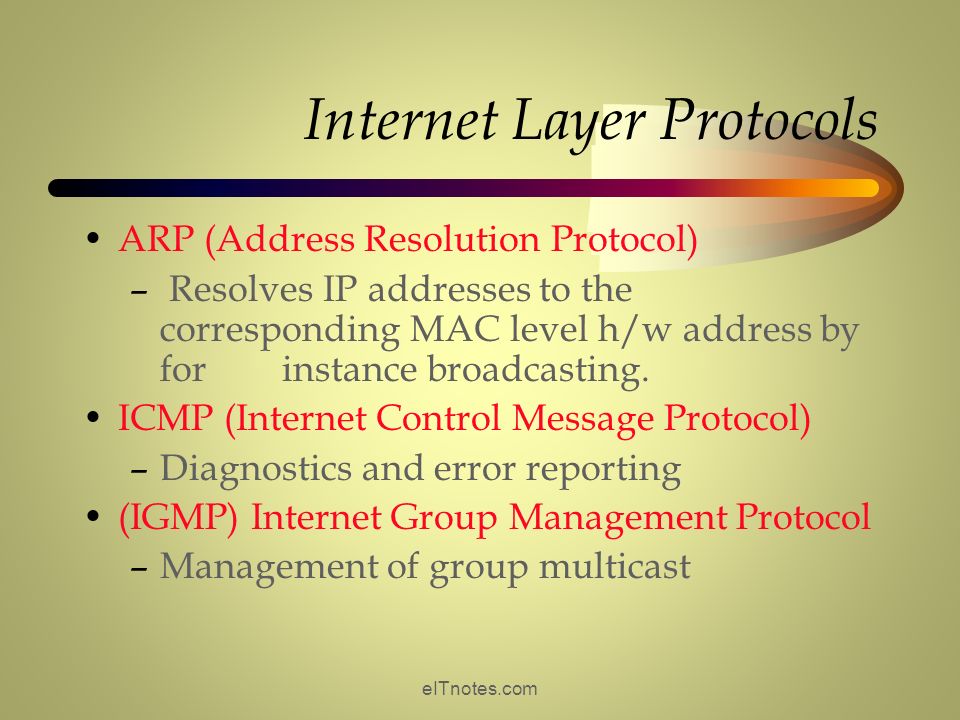 Internet Layer Protocols

• ARP (Address Resolution Protocol)
  – Resolves IP addresses to the corresponding MAC level h/w address by for instance broadcasting.
• ICMP (Internet Control Message Protocol)
  – Diagnostics and error reporting
• (IGMP) Internet Group Management Protocol
  – Management of group multicast

eITnotes.com